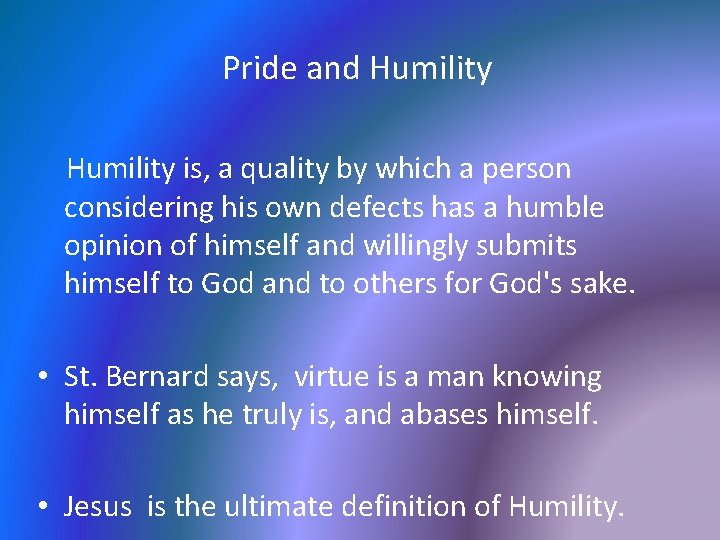 Pride and Humility

Humility is, a quality by which a person considering his own defects has a humble opinion of himself and willingly submits himself to God and to others for God's sake.

• St. Bernard says, virtue is a man knowing himself as he truly is, and abases himself.

• Jesus is the ultimate definition of Humility.